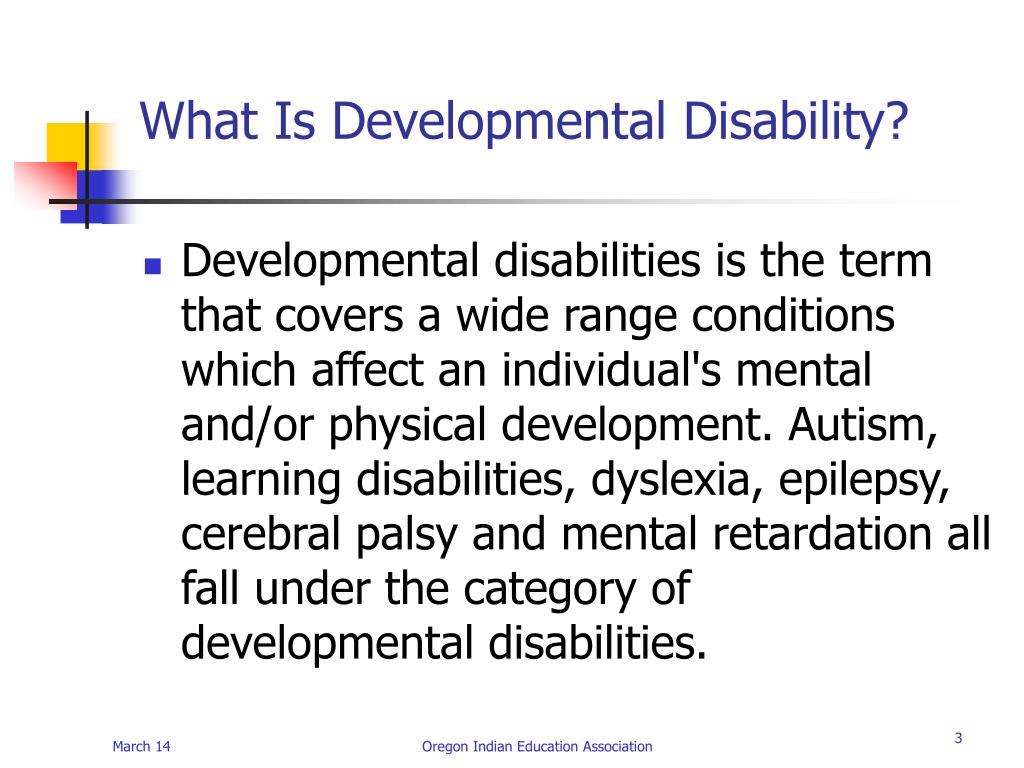 What Is Developmental Disability?

Developmental disabilities is the term that covers a wide range conditions which affect an individual's mental and/or physical development. Autism, learning disabilities, dyslexia, epilepsy, cerebral palsy and mental retardation all fall under the category of developmental disabilities.

March 14

Oregon Indian Education Association

3